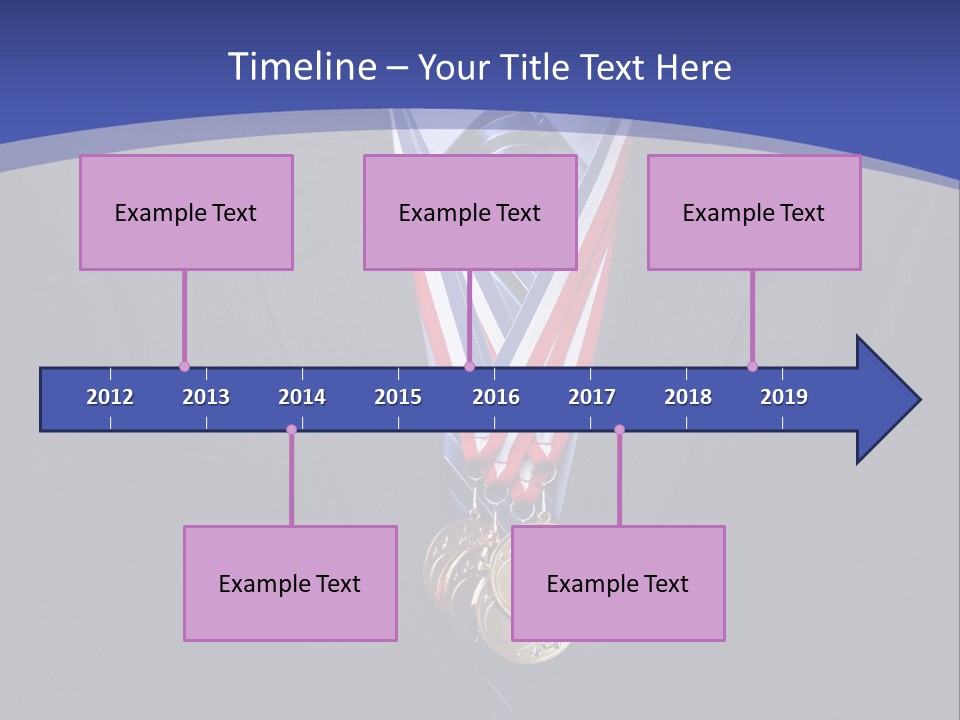 Timeline – Your Title Text Here

Example Text

Example Text

Example Text

2012 2013 2014 2015 2016 2017 2018 2019

Example Text

Example Text